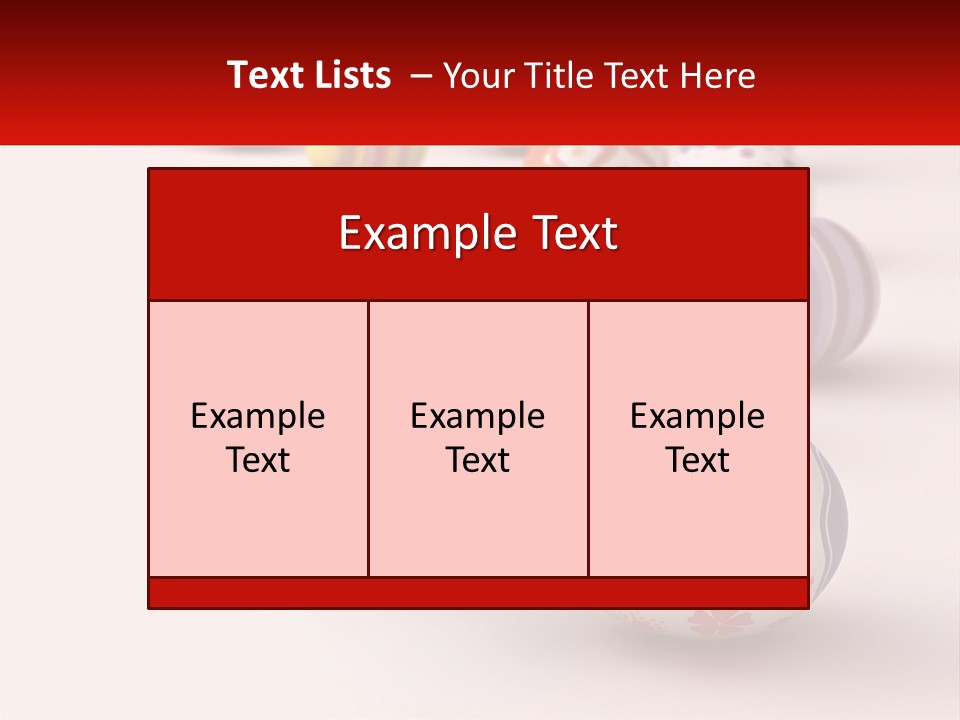 Text Lists – Your Title Text Here

Example Text

Example Text

Example Text

Example Text